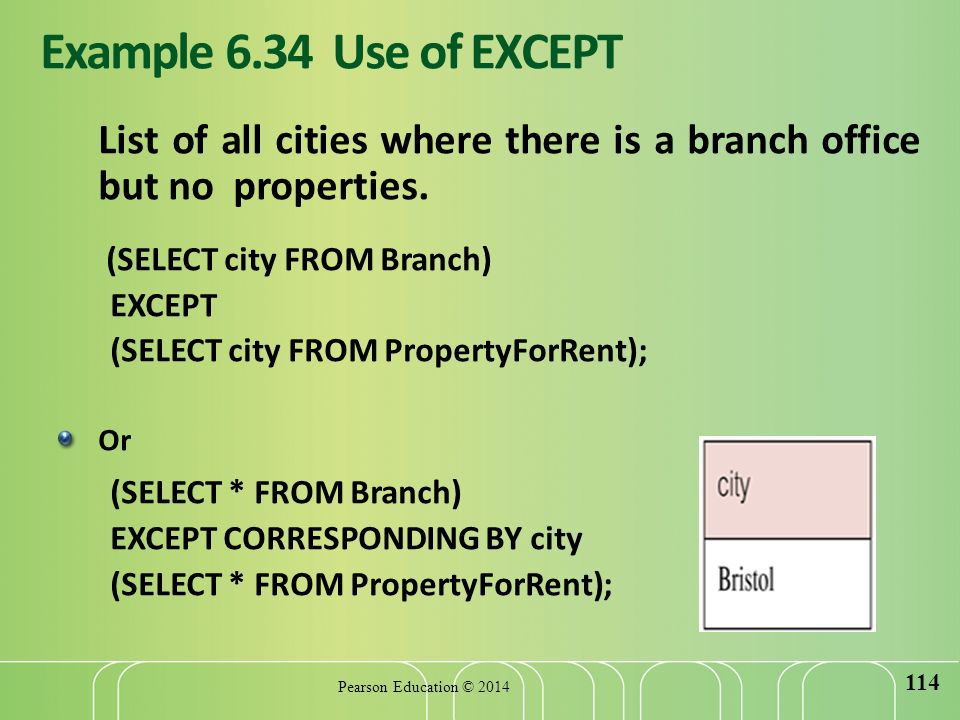 Example 6.34 Use of EXCEPT

List of all cities where there is a branch office but no properties.

(SELECT city FROM Branch)
EXCEPT
(SELECT city FROM PropertyForRent);

Or

(SELECT * FROM Branch)
EXCEPT CORRESPONDING BY city
(SELECT * FROM PropertyForRent);

| city |
|---|
| Bristol |

Pearson Education © 2014

114